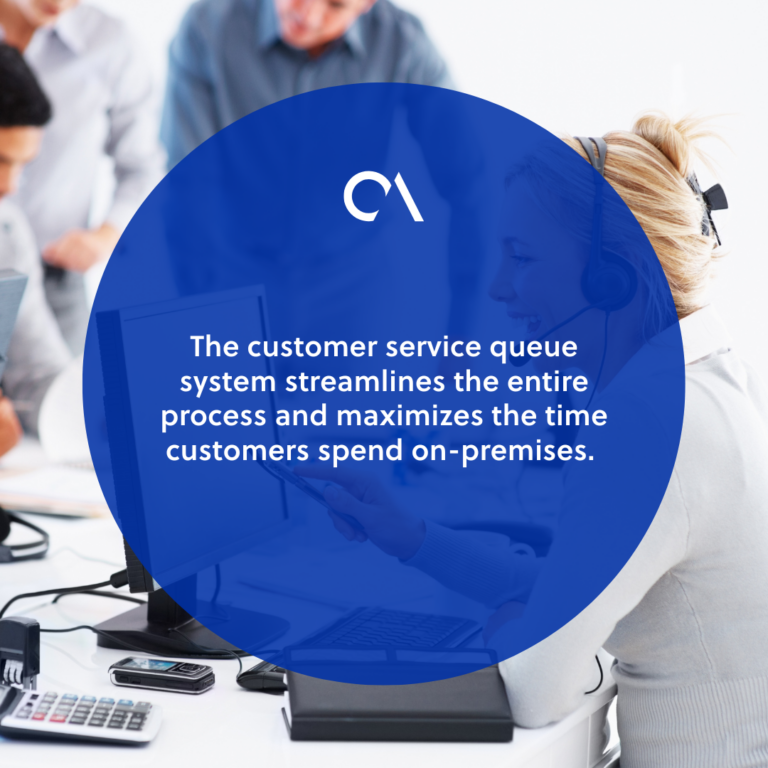 The customer service queue system streamlines the entire process and maximizes the time customers spend on-premises.